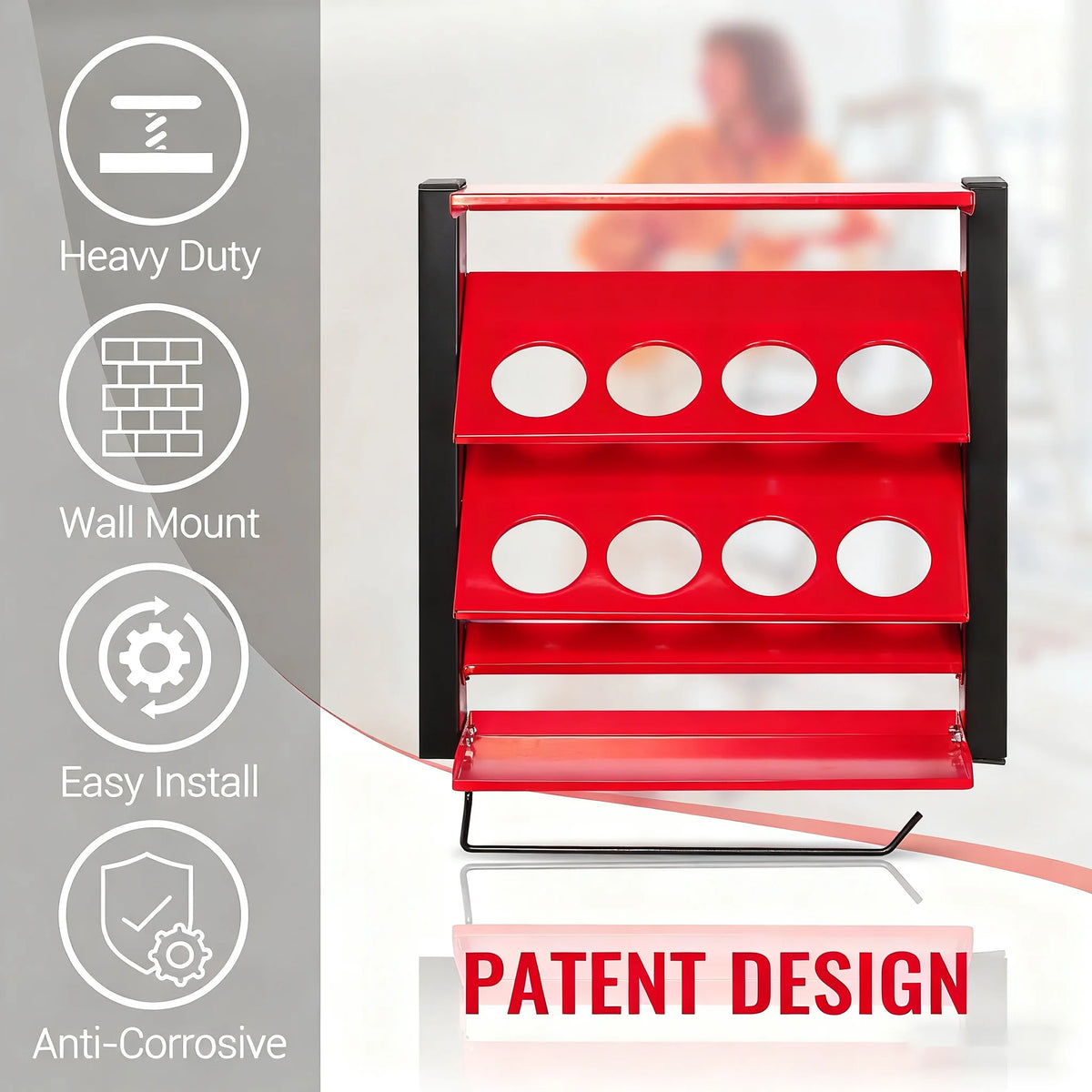 Heavy Duty

Wall Mount

Easy Install

Anti-Corrosive

PATENT DESIGN